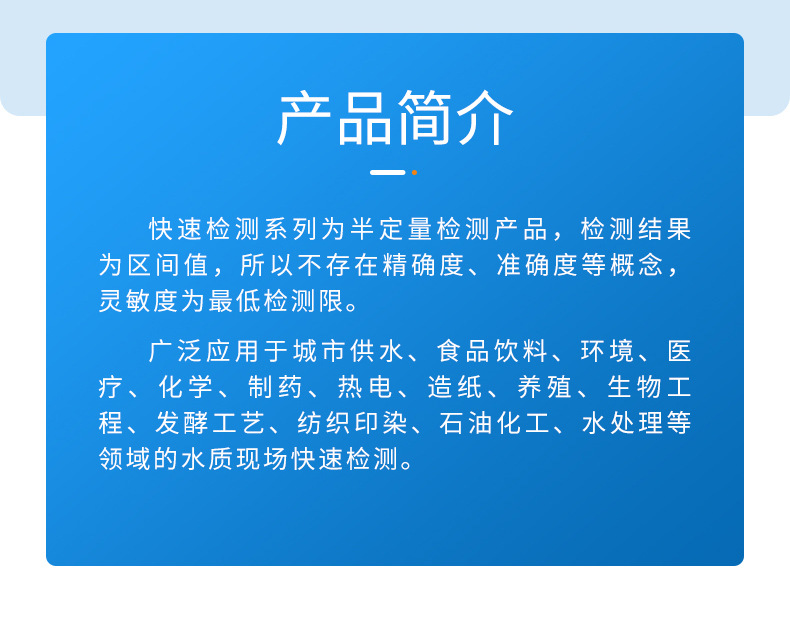 产品简介

快速检测系列为半定量检测产品，检测结果为区间值，所以不存在精确度、准确度等概念，灵敏度为最低检测限。

广泛应用于城市供水、食品饮料、环境、医疗、化学、制药、热电、造纸、养殖、生物工程、发酵工艺、纺织印染、石油化工、水处理等领域的水质现场快速检测。